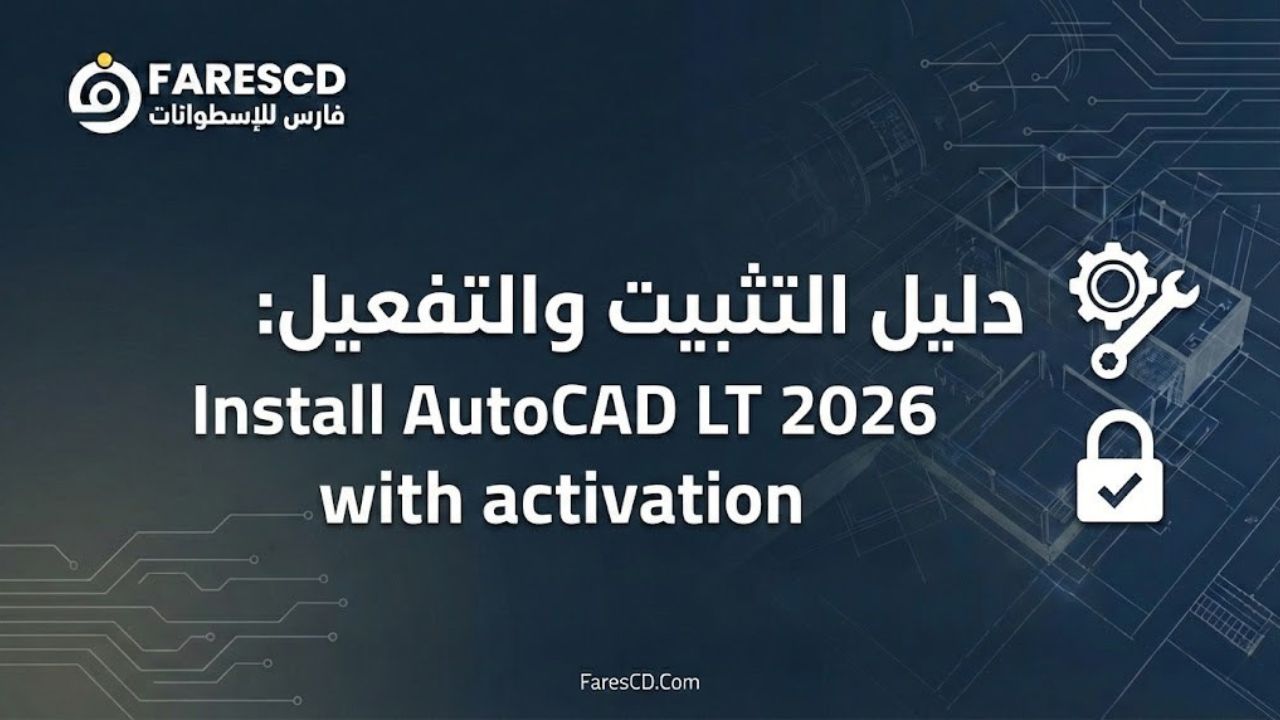 FARESCD
فارس للإسطوانات

دليل التثبيت والتفعيل:
Install AutoCAD LT 2026 with activation

FaresCD.Com